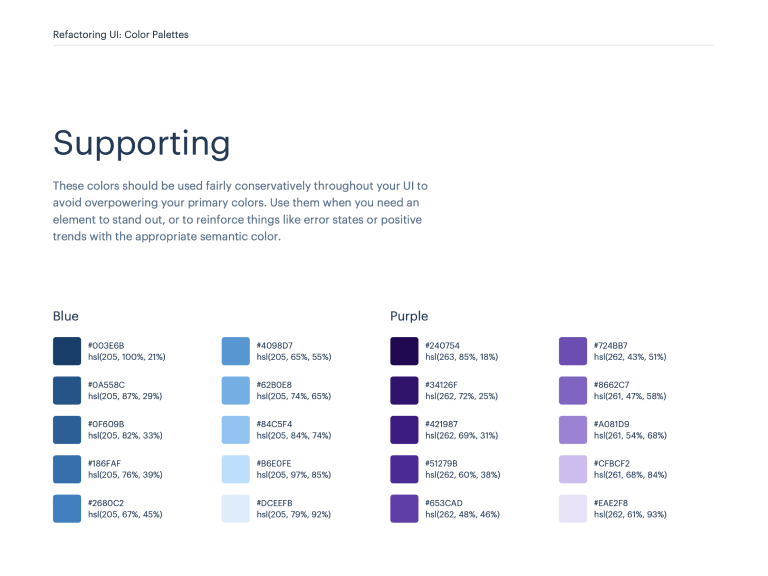 Refactoring UI: Color Palettes

Supporting

These colors should be used fairly conservatively throughout your UI to avoid overpowering your primary colors. Use them when you need an element to stand out, or to reinforce things like error states or positive trends with the appropriate semantic color.

Blue

#003E6B
hsl(205, 100%, 21%)

#0A558C
hsl(205, 87%, 29%)

#0F609B
hsl(205, 82%, 33%)

#186FAF
hsl(205, 76%, 39%)

#2680C2
hsl(205, 67%, 45%)

#4098D7
hsl(205, 65%, 55%)

#62B0E8
hsl(205, 74%, 65%)

#84C5F4
hsl(205, 84%, 74%)

#B6E0FE
hsl(205, 97%, 85%)

#DCEEFB
hsl(205, 79%, 92%)

Purple

#240754
hsl(263, 85%, 18%)

#34126F
hsl(262, 72%, 25%)

#421987
hsl(262, 69%, 31%)

#51279B
hsl(262, 60%, 38%)

#653CAD
hsl(262, 48%, 46%)

#724BB7
hsl(262, 43%, 51%)

#8662C7
hsl(261, 47%, 58%)

#A081D9
hsl(261, 54%, 68%)

#CFBCF2
hsl(261, 68%, 84%)

#EAE2F8
hsl(262, 61%, 93%)